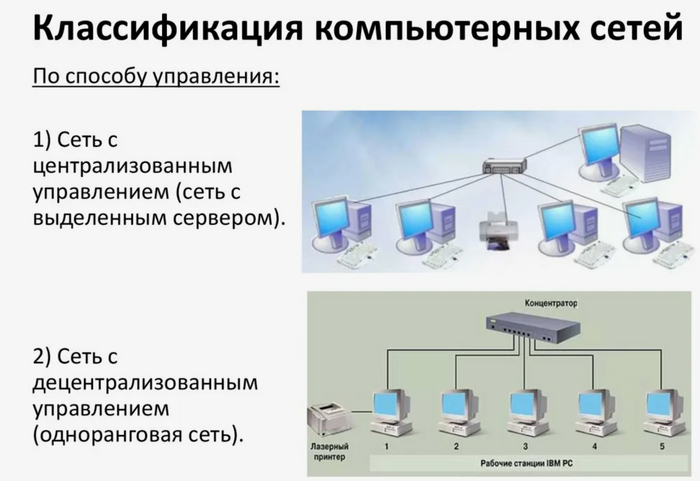 Классификация компьютерных сетей

По способу управления:

1) Сеть с централизованным управлением (сеть с выделенным сервером).

2) Сеть с децентрализованным управлением (одноранговая сеть).

Концентратор

Лазерный принтер

1

2

3

4

5

Рабочие станции IBM PC